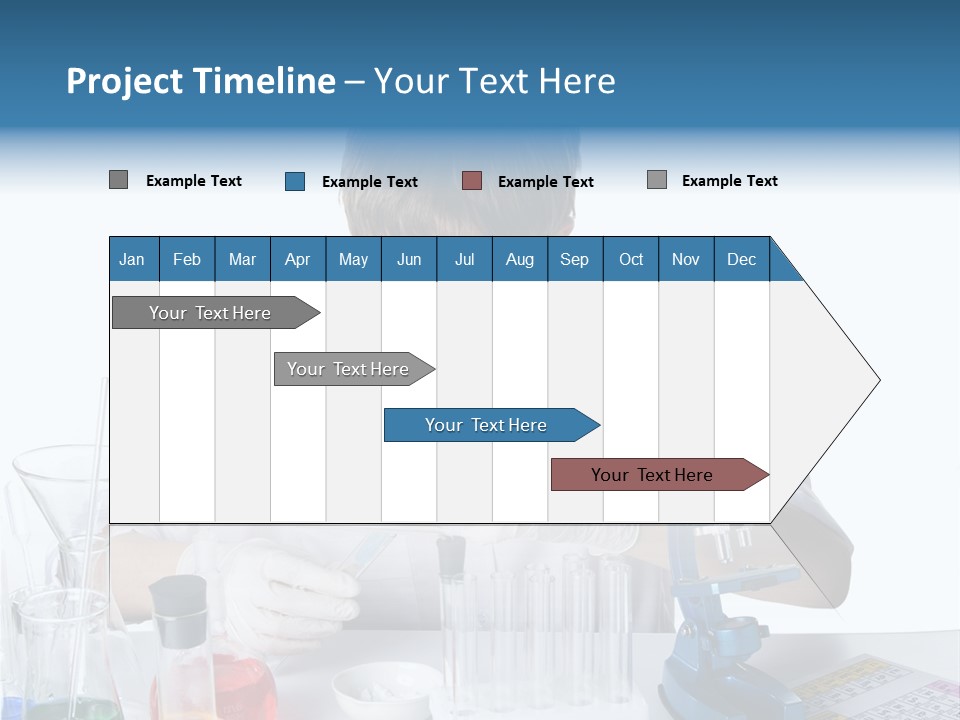 Project Timeline – Your Text Here

Example Text
Example Text
Example Text
Example Text

| Jan | Feb | Mar | Apr | May | Jun | Jul | Aug | Sep | Oct | Nov | Dec |
|---|---|---|---|---|---|---|---|---|---|---|---|

Your Text Here
Your Text Here
Your Text Here
Your Text Here